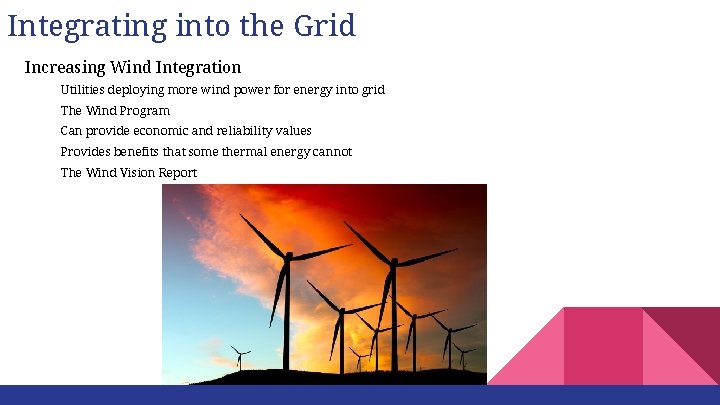 Integrating into the Grid

Increasing Wind Integration

Utilities deploying more wind power for energy into grid

The Wind Program

Can provide economic and reliability values

Provides benefits that some thermal energy cannot

The Wind Vision Report